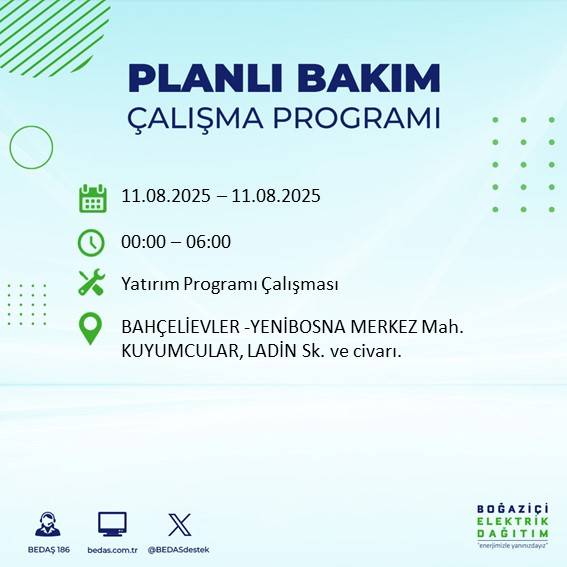 PLANLI BAKIM
ÇALIŞMA PROGRAMI

11.08.2025 – 11.08.2025

00:00 – 06:00

Yatırım Programı Çalışması

BAHÇELİEVLER -YENİBOSNA MERKEZ Mah. KUYUMCULAR, LADİN Sk. ve civarı.

BEDAŞ 186
bedas.com.tr
@BEDASdestek

BOĞAZİÇİ
ELEKTRİK
DAĞITIM
"enerjimizle yanınızdayız"